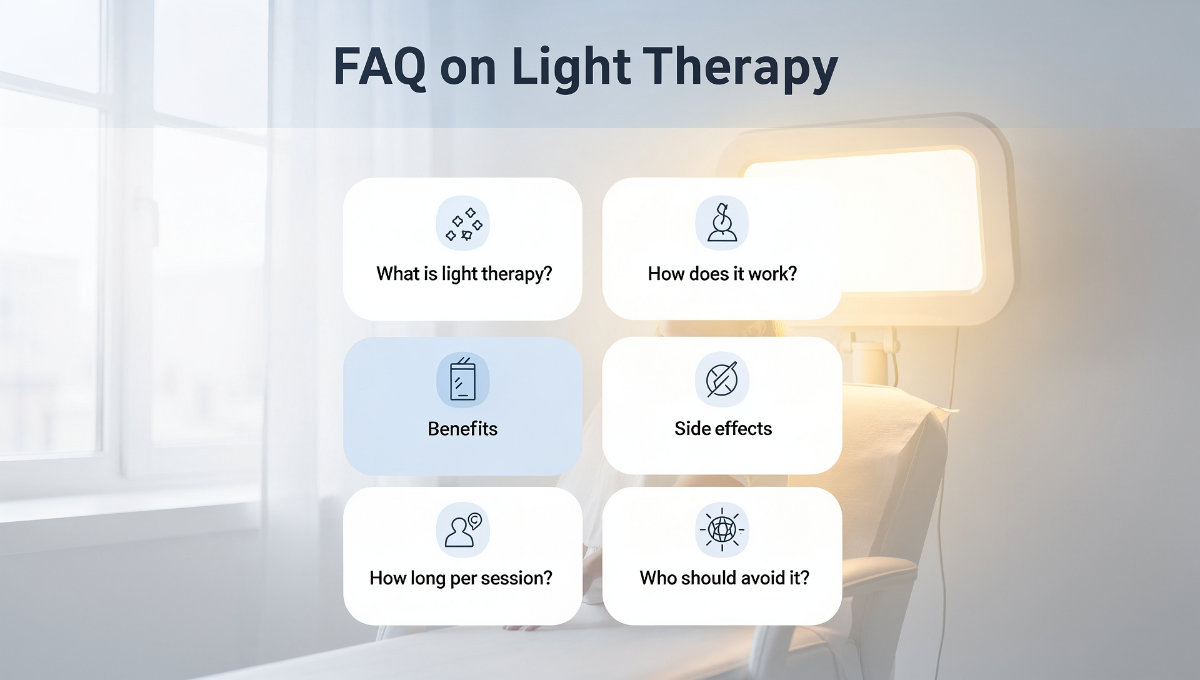 FAQ on Light Therapy

What is light therapy?

How does it work?

Benefits

Side effects

How long per session?

Who should avoid it?